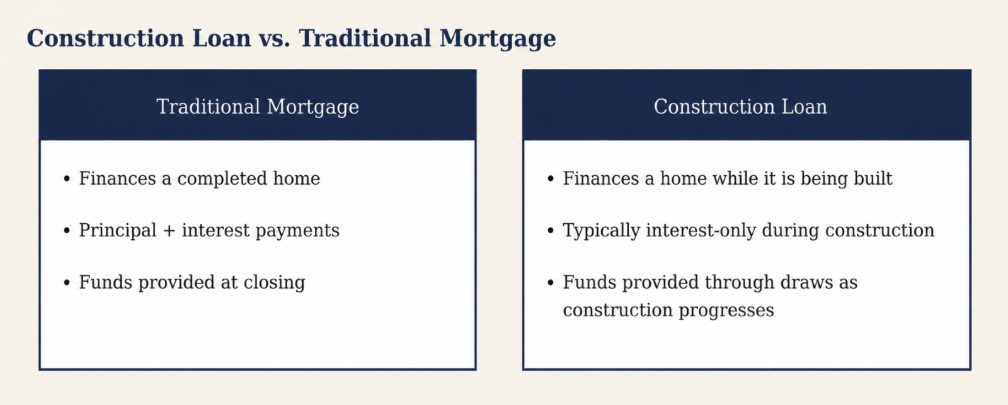 Construction Loan vs. Traditional Mortgage

Traditional Mortgage

• Finances a completed home

• Principal + interest payments

• Funds provided at closing

Construction Loan

• Finances a home while it is being built

• Typically interest-only during construction

• Funds provided through draws as construction progresses